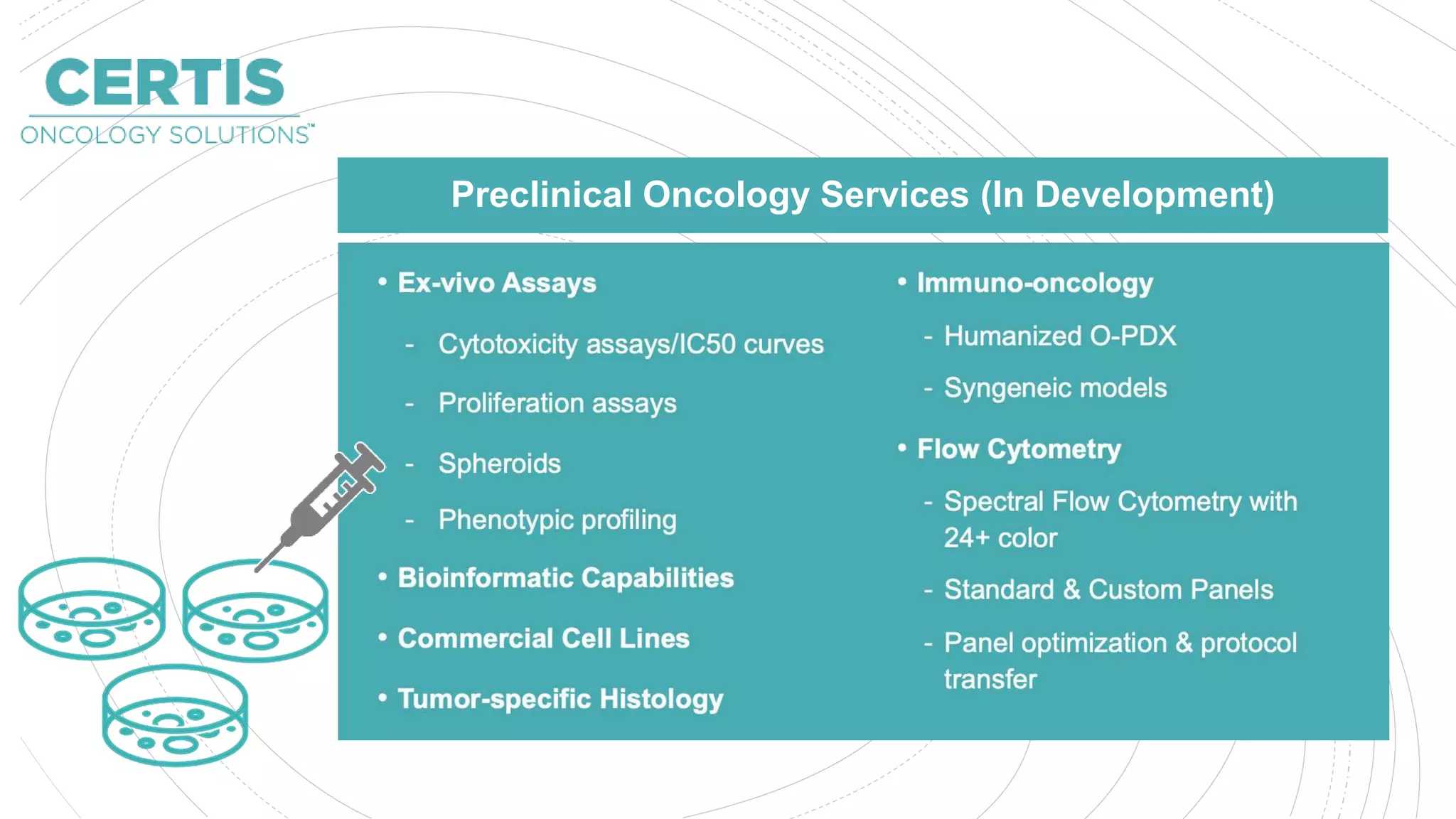 CERTIS
ONCOLOGY SOLUTIONS™

Preclinical Oncology Services (In Development)

• Ex-vivo Assays
- Cytotoxicity assays/IC50 curves
- Proliferation assays
- Spheroids
- Phenotypic profiling
• Bioinformatic Capabilities
• Commercial Cell Lines
• Tumor-specific Histology

• Immuno-oncology
- Humanized O-PDX
- Syngeneic models
• Flow Cytometry
- Spectral Flow Cytometry with 24+ color
- Standard & Custom Panels
- Panel optimization & protocol transfer